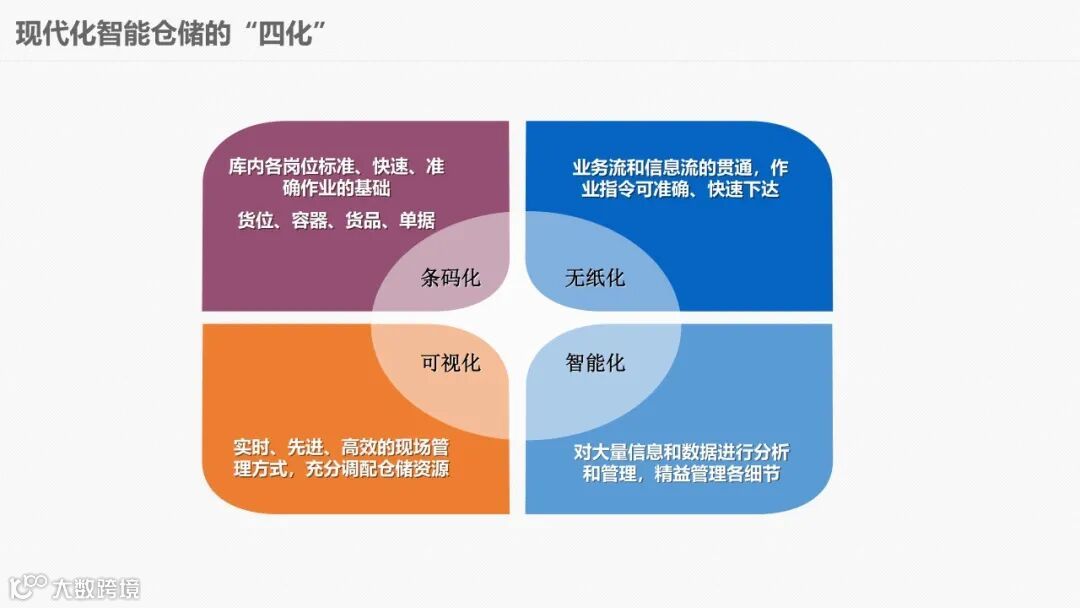 现代化智能仓储的“四化”

库内各岗位标准、快速、准确作业的基础
货位、容器、货品、单据

条码化

业务流和信息流的贯通，作业指令可准确、快速下达

无纸化

可视化

实时、先进、高效的现场管理方式，充分调配仓储资源

智能化

对大量信息和数据进行分析和管理，精益管理各细节

大数跨境